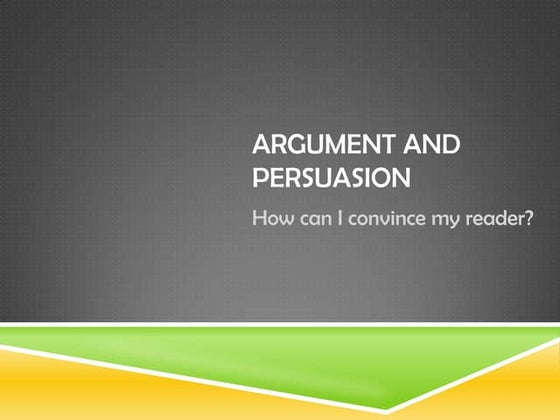 ARGUMENT AND PERSUASION

How can I convince my reader?